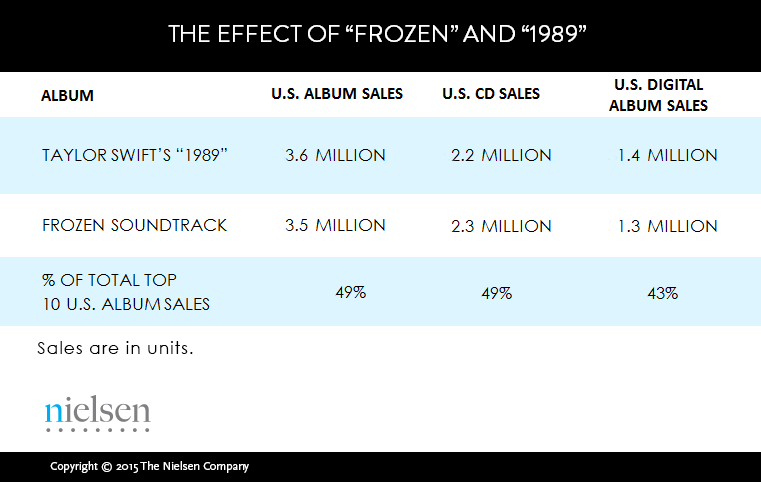 THE EFFECT OF “FROZEN” AND “1989”

| ALBUM | U.S. ALBUM SALES | U.S. CD SALES | U.S. DIGITAL ALBUM SALES |
|---|---|---|---|
| TAYLOR SWIFT’S “1989” | 3.6 MILLION | 2.2 MILLION | 1.4 MILLION |
| FROZEN SOUNDTRACK | 3.5 MILLION | 2.3 MILLION | 1.3 MILLION |
| % OF TOTAL TOP 10 U.S. ALBUM SALES | 49% | 49% | 43% |

Sales are in units.

nielsen

Copyright © 2015 The Nielsen Company